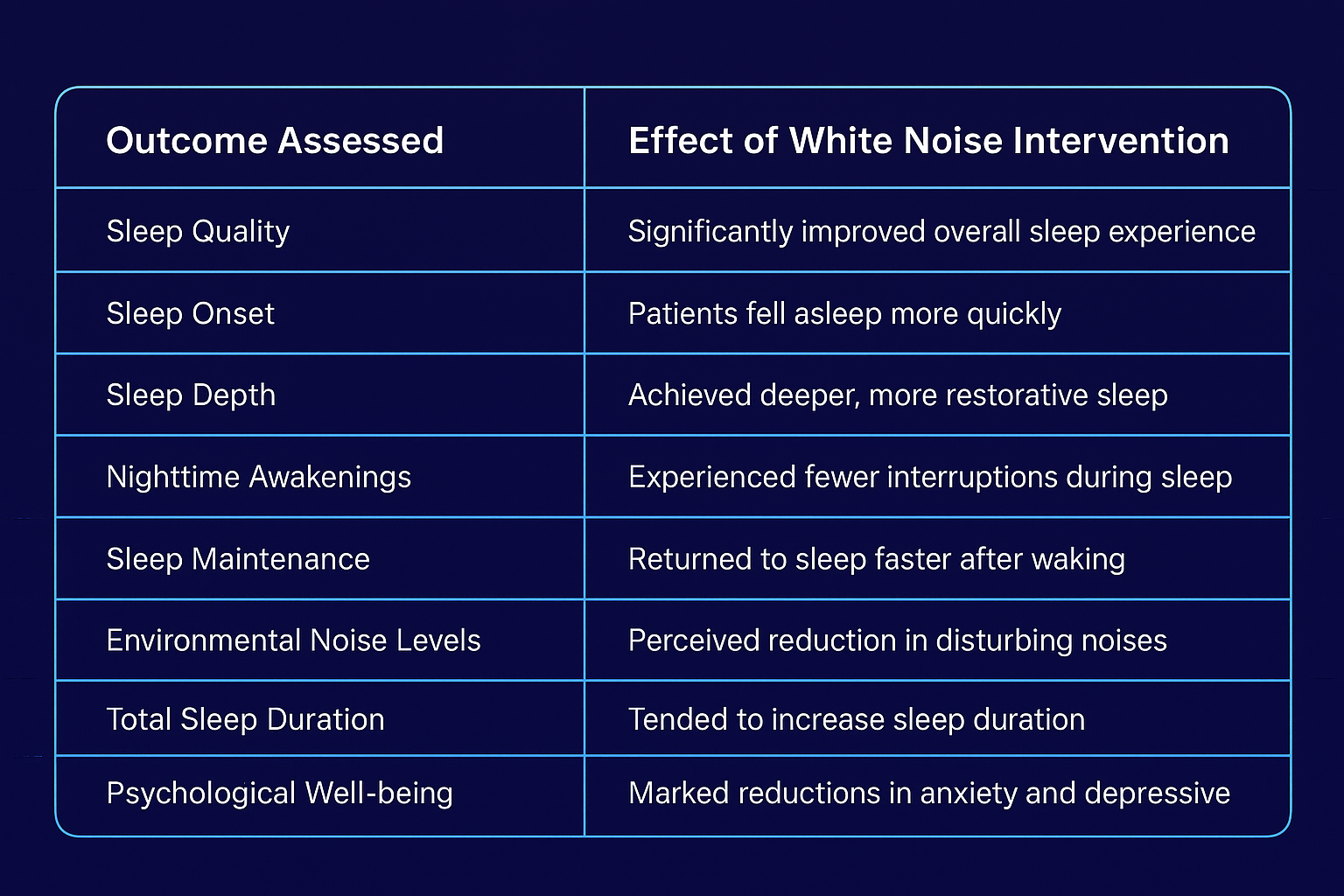 | Outcome Assessed | Effect of White Noise Intervention |
|---|---|
| Sleep Quality | Significantly improved overall sleep experience |
| Sleep Onset | Patients fell asleep more quickly |
| Sleep Depth | Achieved deeper, more restorative sleep |
| Nighttime Awakenings | Experienced fewer interruptions during sleep |
| Sleep Maintenance | Returned to sleep faster after waking |
| Environmental Noise Levels | Perceived reduction in disturbing noises |
| Total Sleep Duration | Tended to increase sleep duration |
| Psychological Well-being | Marked reductions in anxiety and depressive |